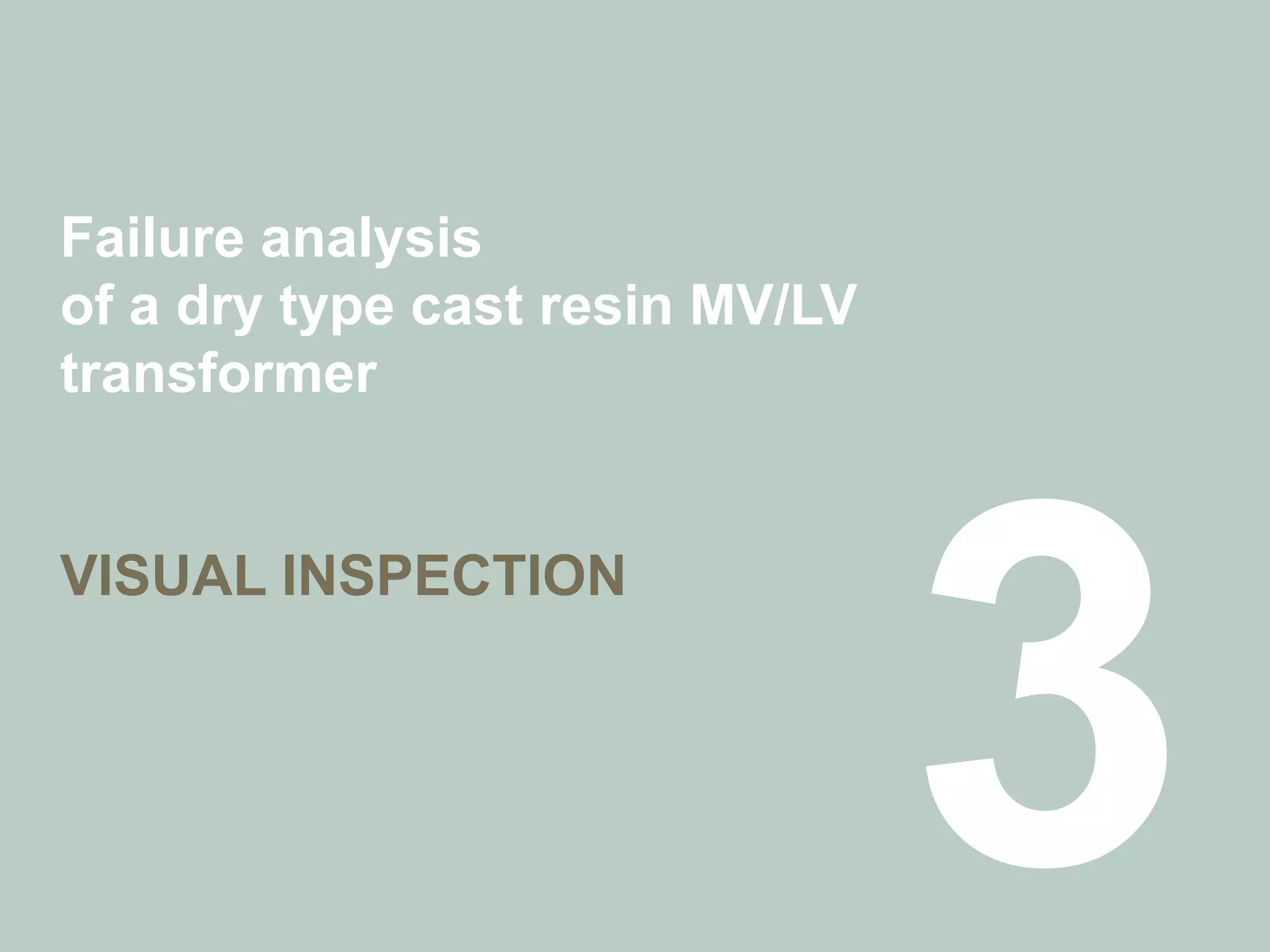 Failure analysis
of a dry type cast resin MV/LV
transformer

VISUAL INSPECTION

3